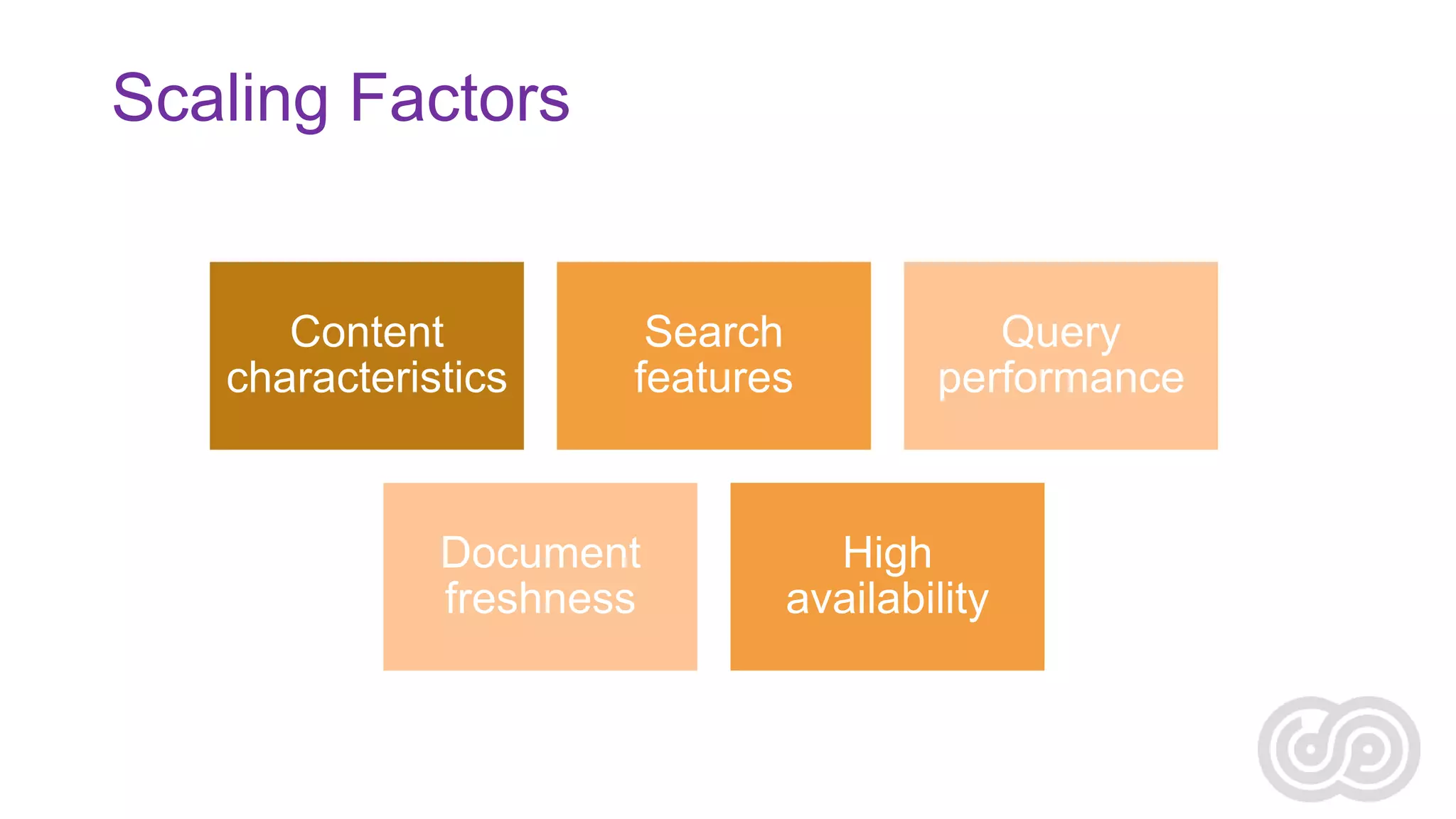 Scaling Factors

Content characteristics

Search features

Query performance

Document freshness

High availability